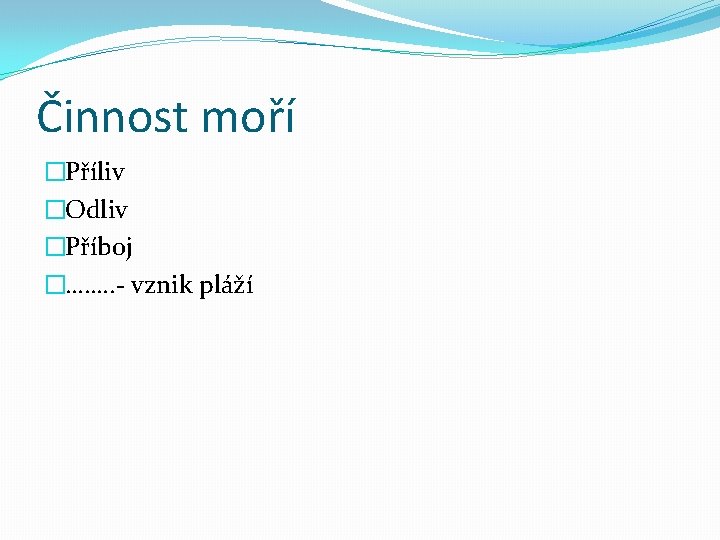 Činnost moří

Příliv
Odliv
Příboj
……..- vznik pláží